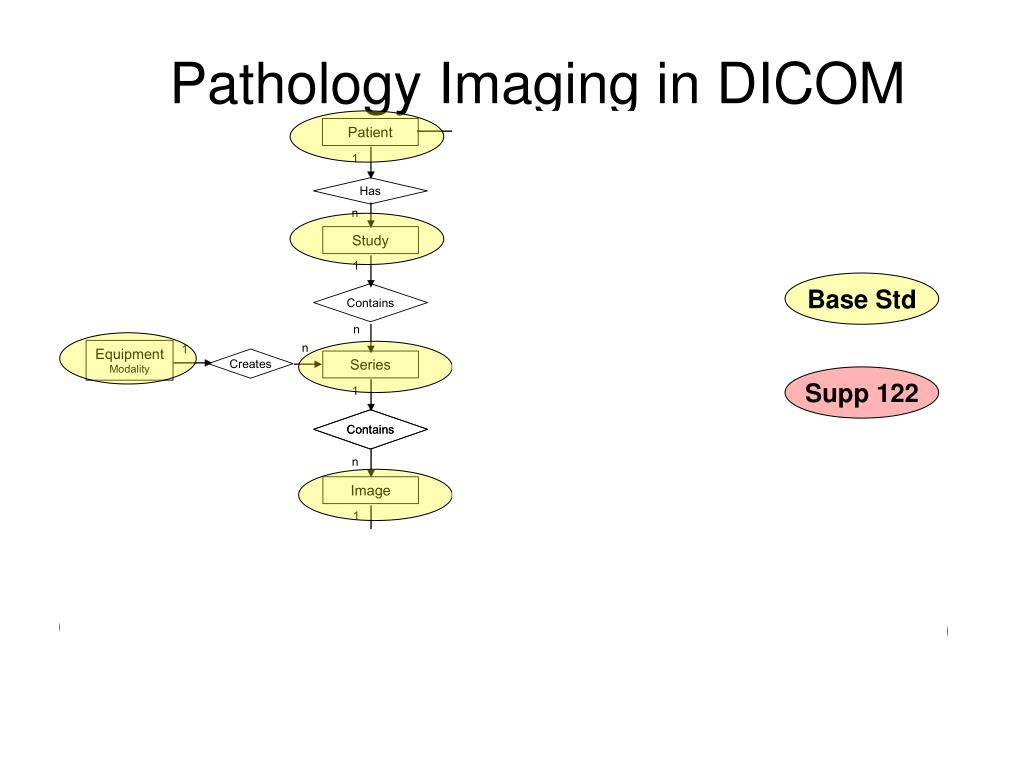 Pathology Imaging in DICOM

Patient

1

Has

n

Study

1

Contains

n

Equipment
Modality

1

Creates

n

Series

1

Contains

n

Image

1

Base Std

Supp 122